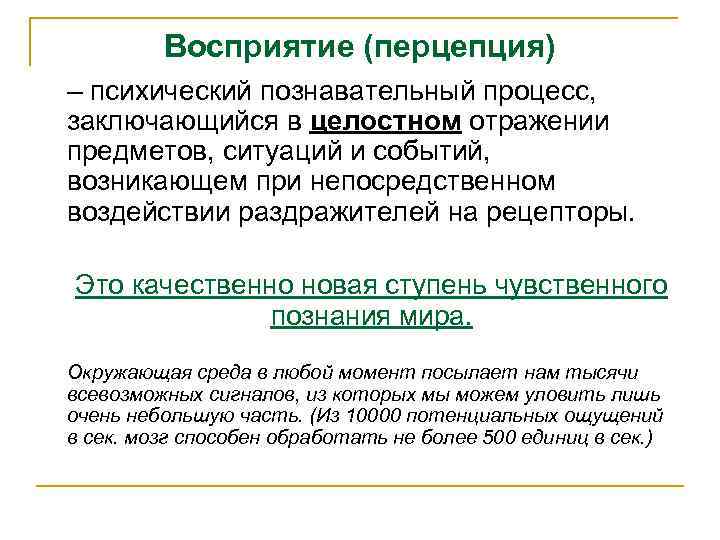 Восприятие (перцепция)

– психический познавательный процесс, заключающийся в целостном отражении предметов, ситуаций и событий, возникающем при непосредственном воздействии раздражителей на рецепторы.

Это качественно новая ступень чувственного познания мира.

Окружающая среда в любой момент посылает нам тысячи всевозможных сигналов, из которых мы можем уловить лишь очень небольшую часть. (Из 10000 потенциальных ощущений в сек. мозг способен обработать не более 500 единиц в сек.)